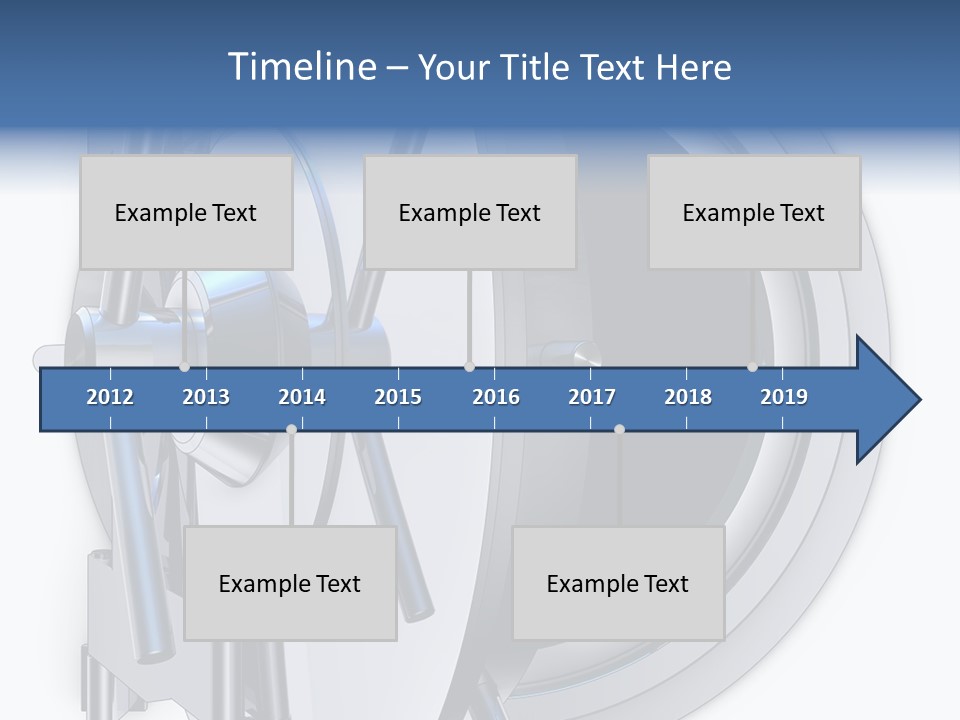 Timeline – Your Title Text Here

Example Text

Example Text

Example Text

2012 2013 2014 2015 2016 2017 2018 2019

Example Text

Example Text